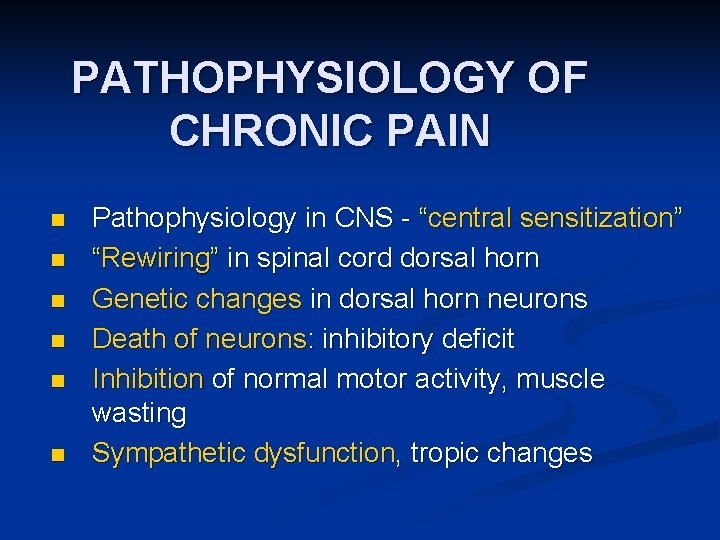 PATHOPHYSIOLOGY OF CHRONIC PAIN

- Pathophysiology in CNS - “central sensitization”
- “Rewiring” in spinal cord dorsal horn
- Genetic changes in dorsal horn neurons
- Death of neurons: inhibitory deficit
- Inhibition of normal motor activity, muscle wasting
- Sympathetic dysfunction, tropic changes